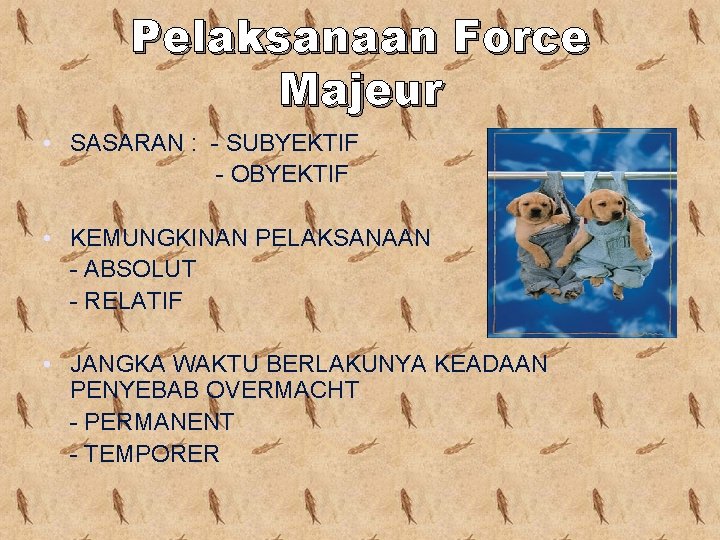 Pelaksanaan Force Majeur

• SASARAN : - SUBYEKTIF
- OBYEKTIF

• KEMUNGKINAN PELAKSANAAN
- ABSOLUT
- RELATIF

• JANGKA WAKTU BERLAKUNYA KEADAAN PENYEBAB OVERMACHT
- PERMANENT
- TEMPORER